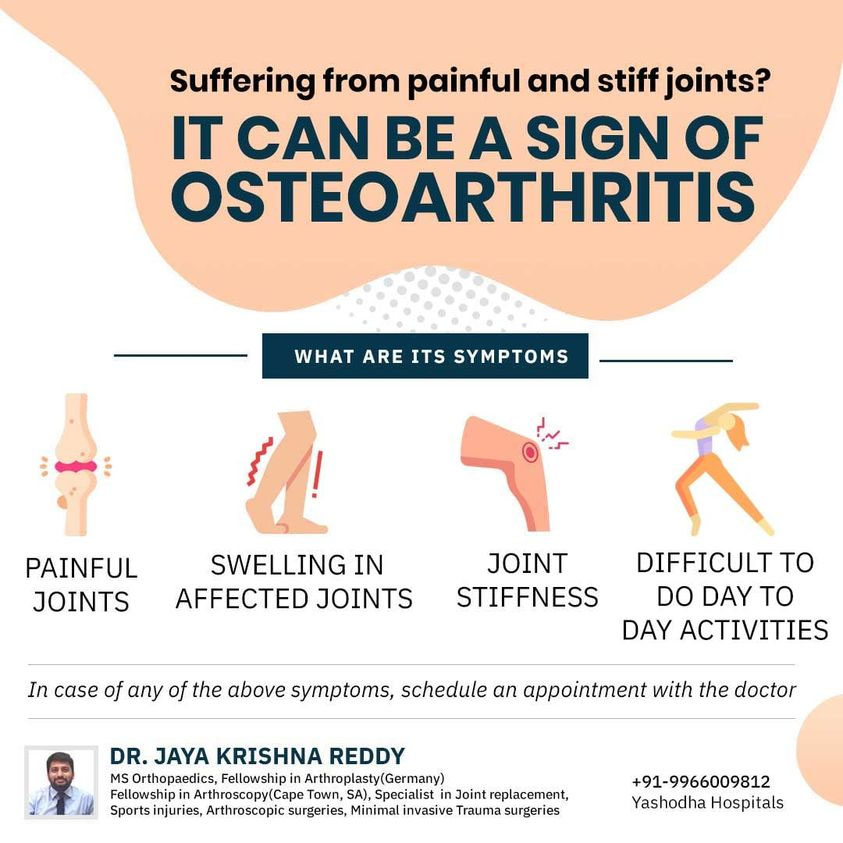 Suffering from painful and stiff joints?

IT CAN BE A SIGN OF OSTEOARTHRITIS

WHAT ARE ITS SYMPTOMS

PAINFUL JOINTS

SWELLING IN AFFECTED JOINTS

JOINT STIFFNESS

DIFFICULT TO DO DAY TO DAY ACTIVITIES

In case of any of the above symptoms, schedule an appointment with the doctor

DR. JAYA KRISHNA REDDY
MS Orthopaedics, Fellowship in Arthroplasty(Germany) Fellowship in Arthroscopy(Cape Town, SA), Specialist in Joint replacement, Sports injuries, Arthroscopic surgeries, Minimal invasive Trauma surgeries

+91-9966009812
Yashodha Hospitals